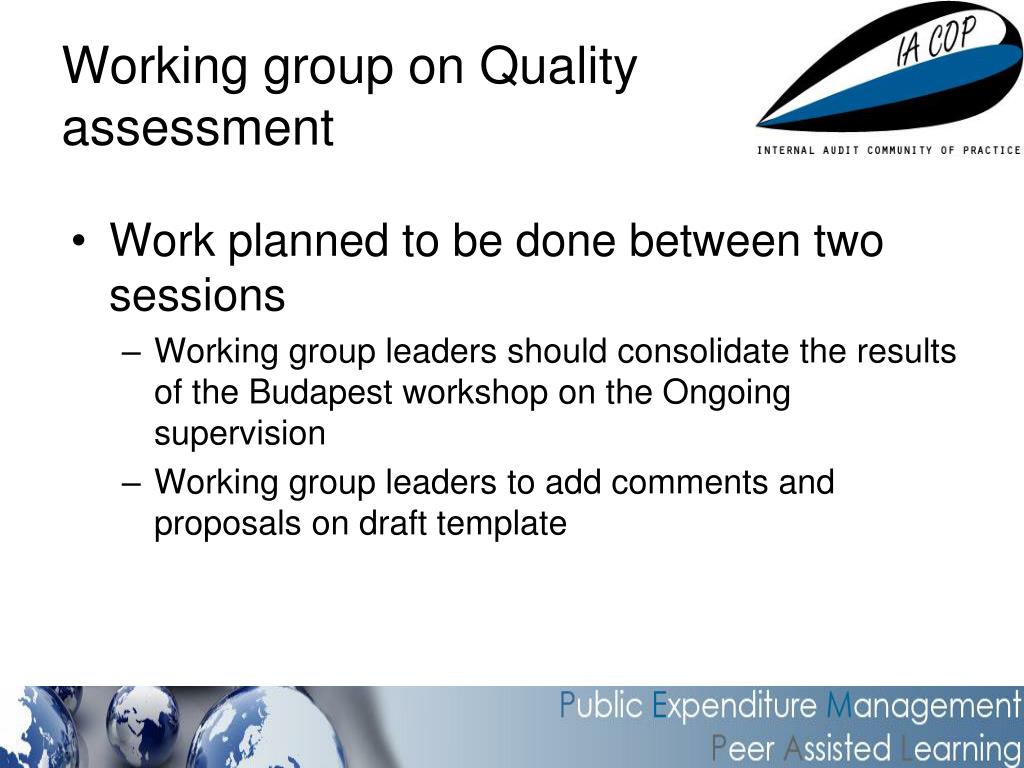 Working group on Quality assessment

IA COP
INTERNAL AUDIT COMMUNITY OF PRACTICE

• Work planned to be done between two sessions
– Working group leaders should consolidate the results of the Budapest workshop on the Ongoing supervision
– Working group leaders to add comments and proposals on draft template

Public Expenditure Management
Peer Assisted Learning